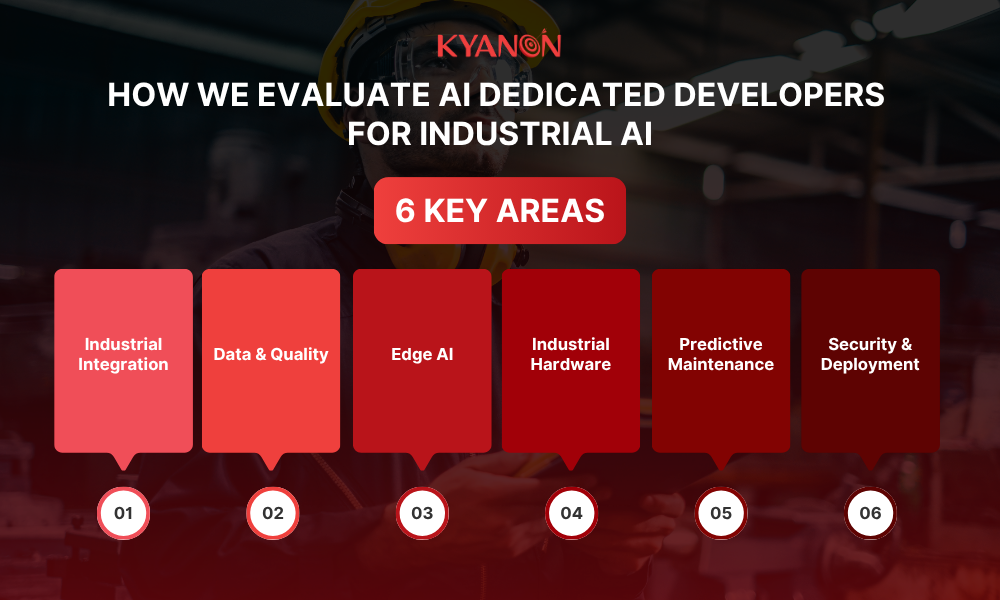 KYANON

HOW WE EVALUATE AI DEDICATED DEVELOPERS FOR INDUSTRIAL AI

6 KEY AREAS

Industrial Integration

Data & Quality

Edge AI

Industrial Hardware

Predictive Maintenance

Security & Deployment

01

02

03

04

05

06